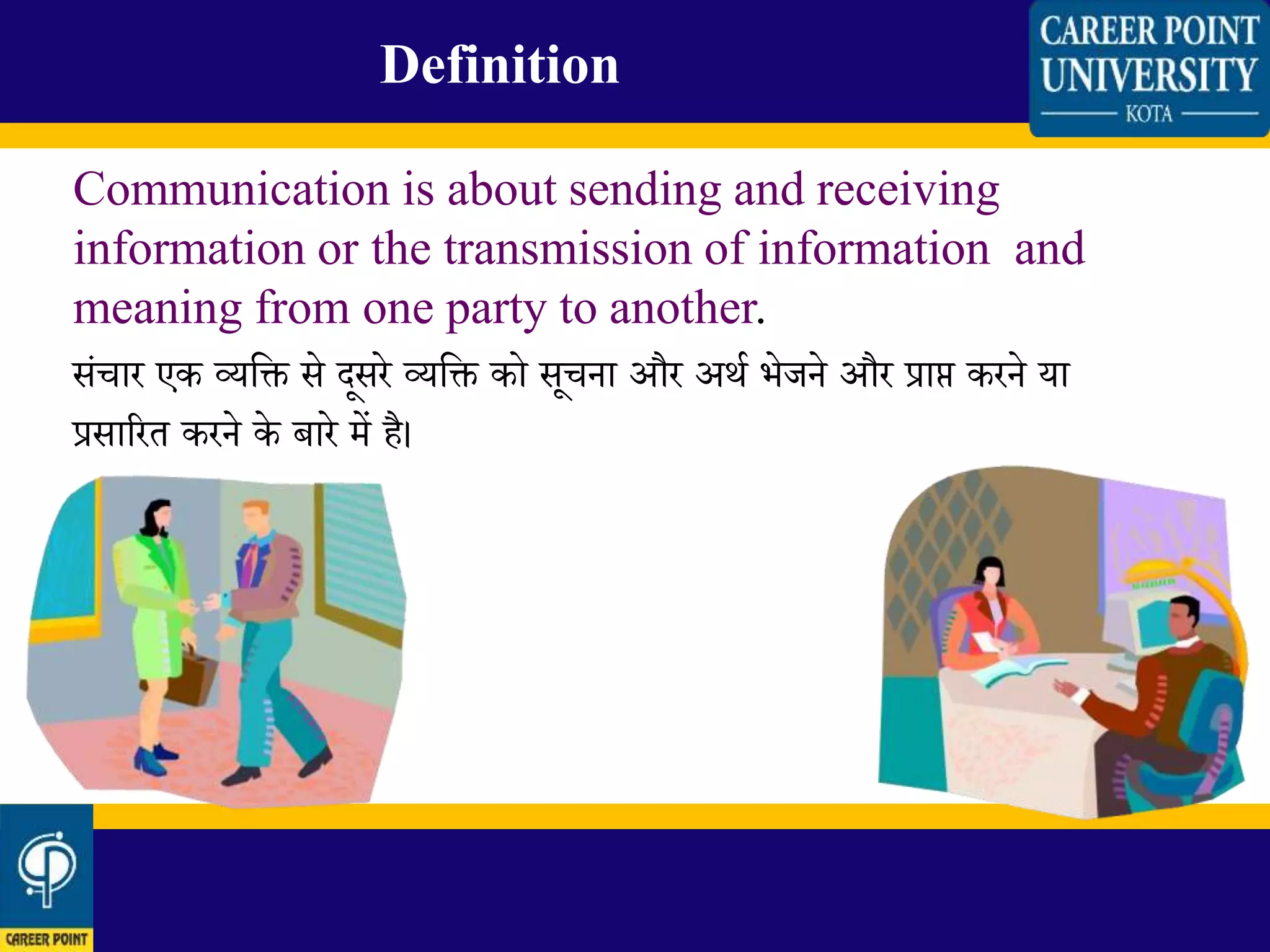 Definition

CAREER POINT UNIVERSITY
KOTA

Communication is about sending and receiving information or the transmission of information and meaning from one party to another.

संचार एक व्यक्ति से दूसरे व्यक्ति को सूचना और अर्थ भेजने और प्राप्त करने या प्रसारित करने के बारे में है।

CAREER POINT